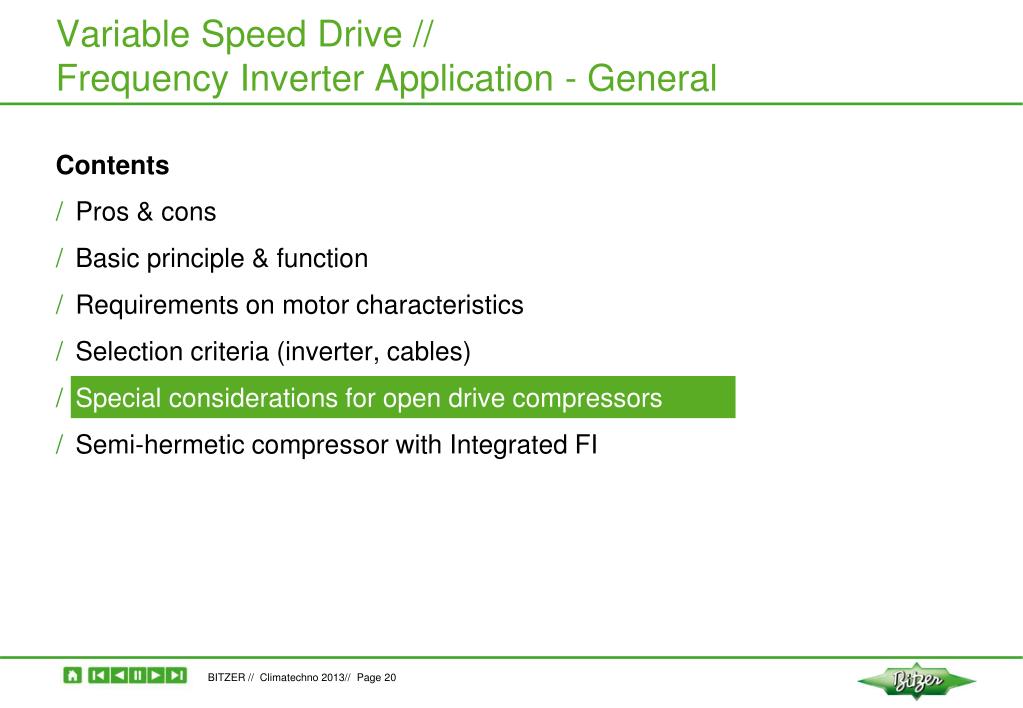 Variable Speed Drive //
Frequency Inverter Application - General

Contents

/ Pros & cons

/ Basic principle & function

/ Requirements on motor characteristics

/ Selection criteria (inverter, cables)

/ Special considerations for open drive compressors

/ Semi-hermetic compressor with Integrated FI

BITZER // Climatechno 2013// Page 20

Bitzer